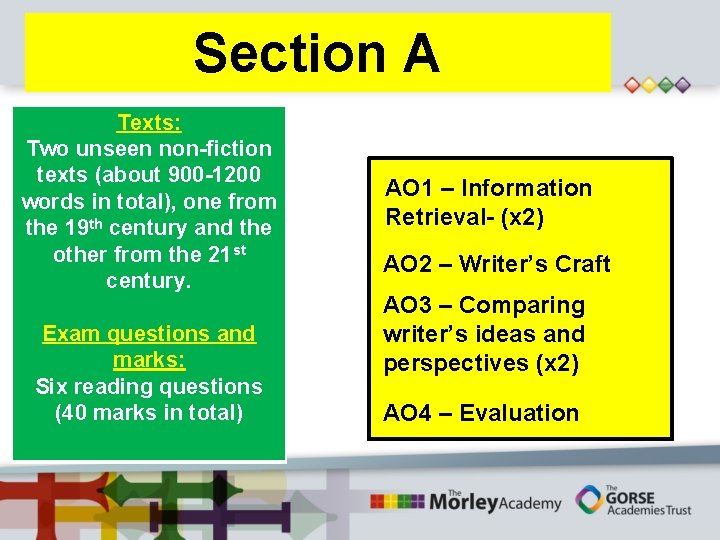 Section A

Texts:
Two unseen non-fiction texts (about 900-1200 words in total), one from the 19$^{th}$ century and the other from the 21$^{st}$ century.

Exam questions and marks:
Six reading questions (40 marks in total)

AO1 – Information Retrieval- (x2)

AO2 – Writer's Craft

AO3 – Comparing writer's ideas and perspectives (x2)

AO4 – Evaluation

The Morley Academy

The GORSE Academies Trust